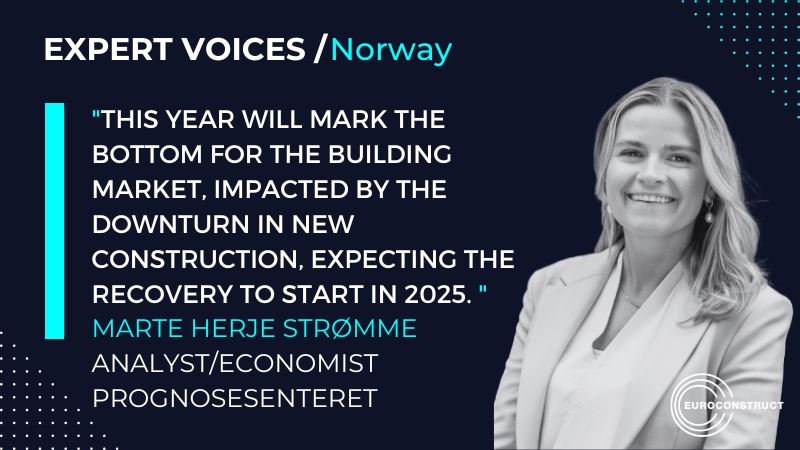 EXPERT VOICES /Norway

"THIS YEAR WILL MARK THE BOTTOM FOR THE BUILDING MARKET, IMPACTED BY THE DOWNTURN IN NEW CONSTRUCTION, EXPECTING THE RECOVERY TO START IN 2025. "

MARTE HERJE STRØMME
ANALYST/ECONOMIST
PROGNOSESENTERET

EUROCONSTRUCT